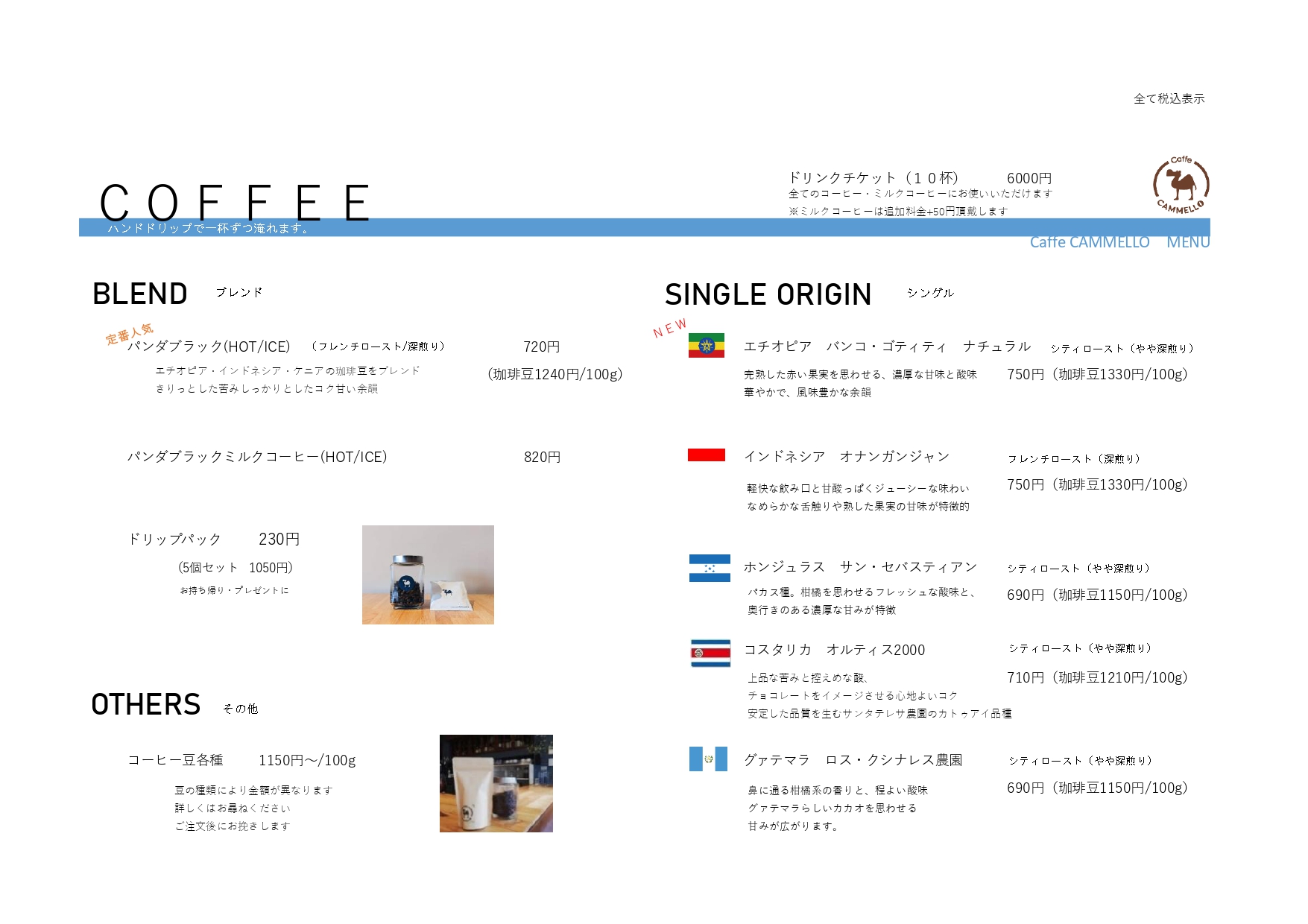 全て税込表示

COFFEE
ハンドドリップで一杯ずつ淹れます。

ドリンクチケット（１０杯）　6000円
全てのコーヒー・ミルクコーヒーにお使いいただけます
※ミルクコーヒーは追加料金+50円頂戴します

Caffe CAMMELLO

Caffe CAMMELLO　MENU

BLEND　ブレンド

定番人気
パンダブラック(HOT/ICE)　（フレンチロースト/深煎り）　720円
エチオピア・インドネシア・ケニアの珈琲豆をブレンド
きりっとした苦みしっかりとしたコク甘い余韻
(珈琲豆1240円/100g)

パンダブラックミルクコーヒー(HOT/ICE)　820円

ドリップパック　230円
(5個セット　1050円)
お持ち帰り・プレゼントに

OTHERS　その他

コーヒー豆各種　1150円～/100g
豆の種類により金額が異なります
詳しくはお尋ねください
ご注文後にお挽きします

SINGLE ORIGIN　シングル

NEW
エチオピア　バンコ・ゴティティ　ナチュラル　シティロースト（やや深煎り）
完熟した赤い果実を思わせる、濃厚な甘味と酸味
華やかで、風味豊かな余韻
750円（珈琲豆1330円/100g）

インドネシア　オナンガンジャン　フレンチロースト（深煎り）
軽快な飲み口と甘酸っぱくジューシーな味わい
なめらかな舌触りや熟した果実の甘味が特徴的
750円（珈琲豆1330円/100g）

ホンジュラス　サン・セバスティアン　シティロースト（やや深煎り）
パカス種。柑橘を思わせるフレッシュな酸味と、
奥行きのある濃厚な甘みが特徴
690円（珈琲豆1150円/100g）

コスタリカ　オルティス2000　シティロースト（やや深煎り）
上品な苦みと控えめな酸、
チョコレートをイメージさせる心地よいコク
安定した品質を生むサンタテレサ農園のカトゥアイ品種
710円（珈琲豆1210円/100g）

グァテマラ　ロス・クシナレス農園　シティロースト（やや深煎り）
鼻に通る柑橘系の香りと、程よい酸味
グァテマラらしいカカオを思わせる
甘みが広がります。
690円（珈琲豆1150円/100g）